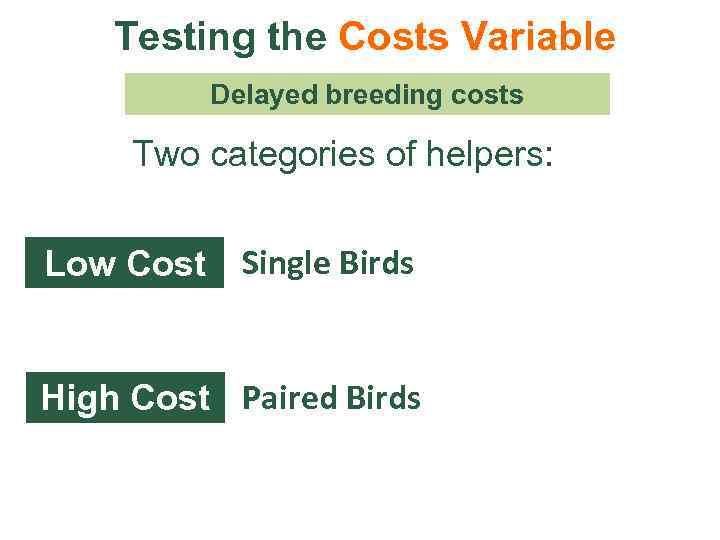 Testing the Costs Variable

Delayed breeding costs

Two categories of helpers:

Low Cost Single Birds

High Cost Paired Birds